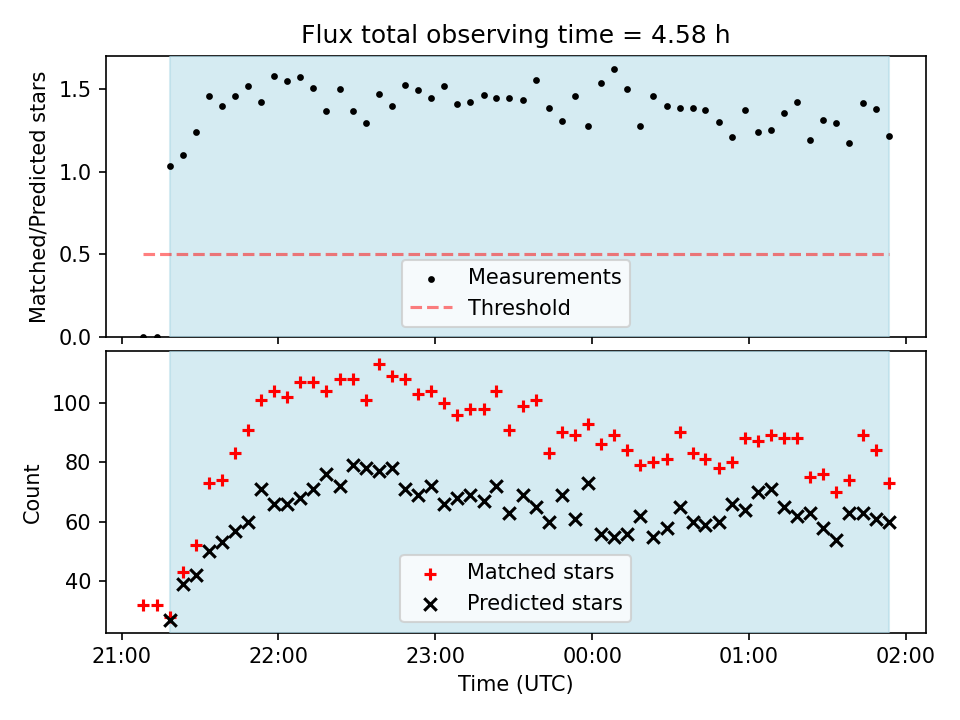 Flux total observing time = 4.58 h

Matched/Predicted stars

1.5
1.0
0.5
0.0

Measurements
Threshold

Count

100
80
60
40

Matched stars
Predicted stars

21:00
22:00
23:00
00:00
01:00
02:00

Time (UTC)